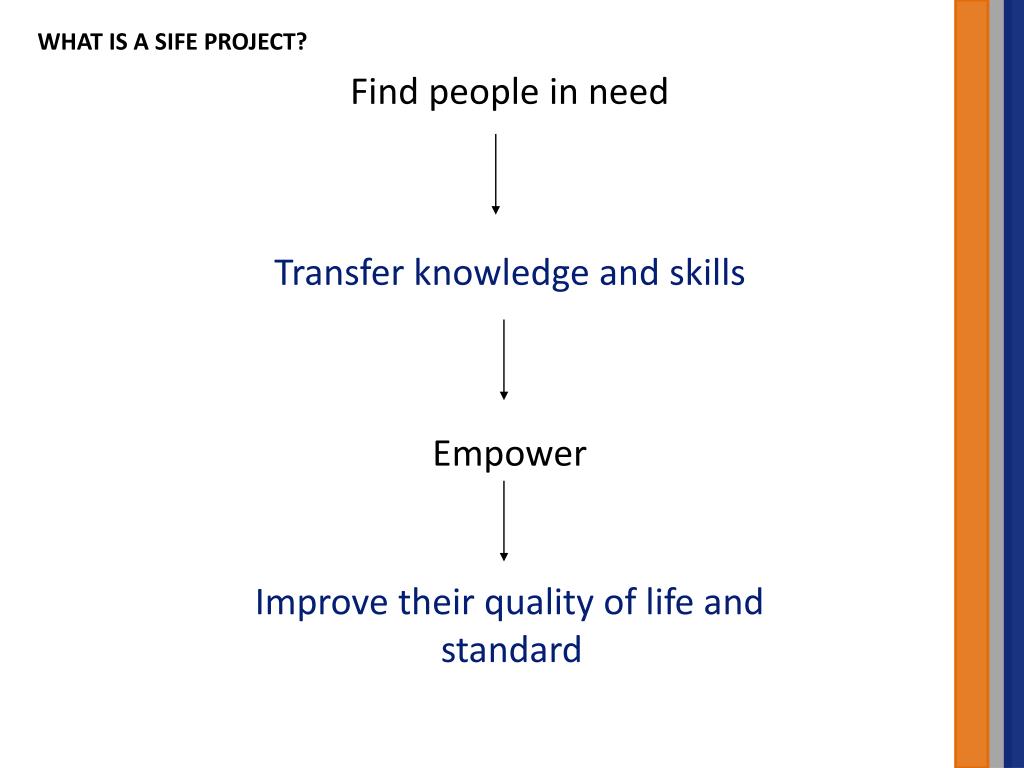 WHAT IS A SIFE PROJECT?

Find people in need

Transfer knowledge and skills

Empower

Improve their quality of life and standard